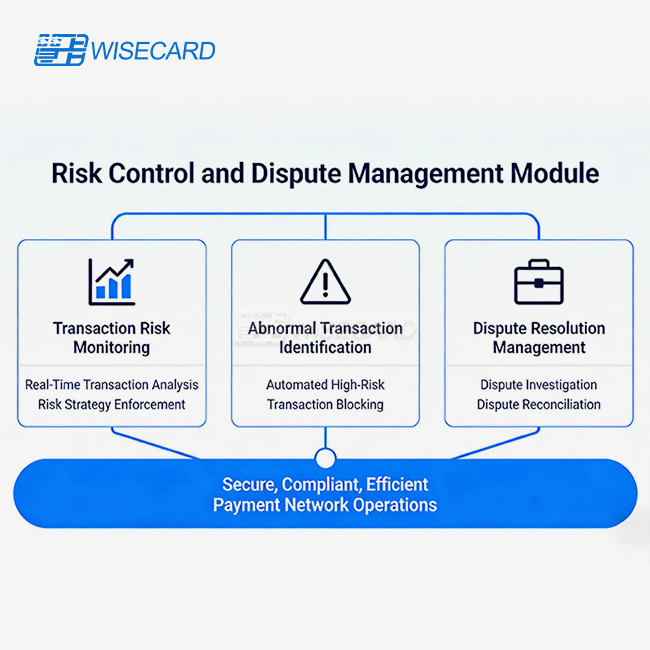 WISECARD

Risk Control and Dispute Management Module

Transaction Risk Monitoring

Real-Time Transaction Analysis
Risk Strategy Enforcement

Abnormal Transaction Identification

Automated High-Risk Transaction Blocking

Dispute Resolution Management

Dispute Investigation
Dispute Reconciliation

Secure, Compliant, Efficient Payment Network Operations